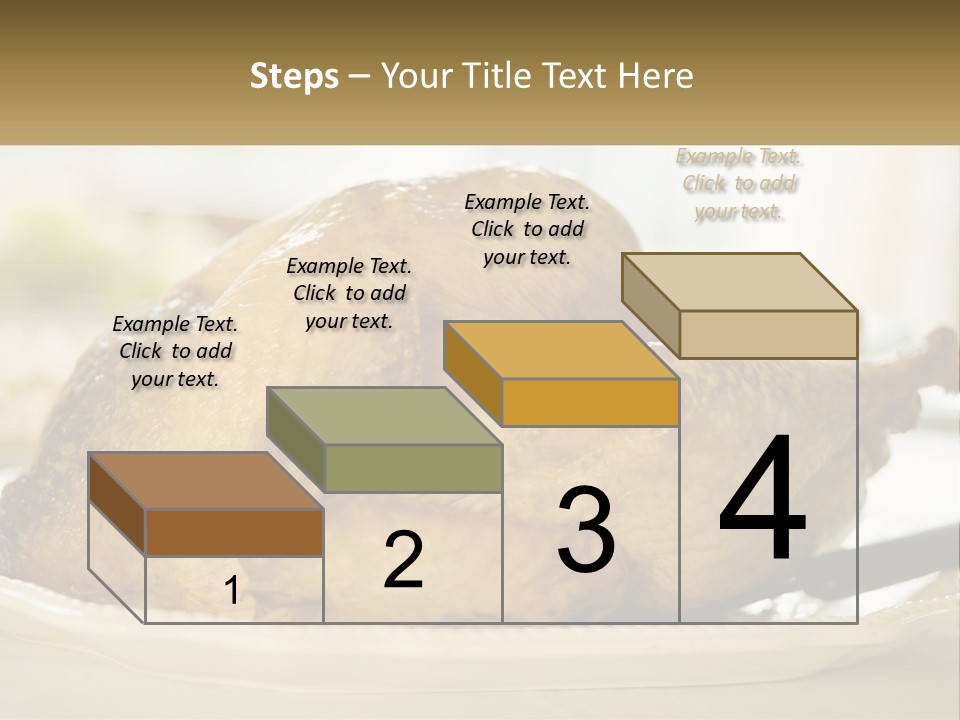 Steps – Your Title Text Here

Example Text. Click to add your text.

Example Text. Click to add your text.

Example Text. Click to add your text.

Example Text. Click to add your text.

1

2

3

4